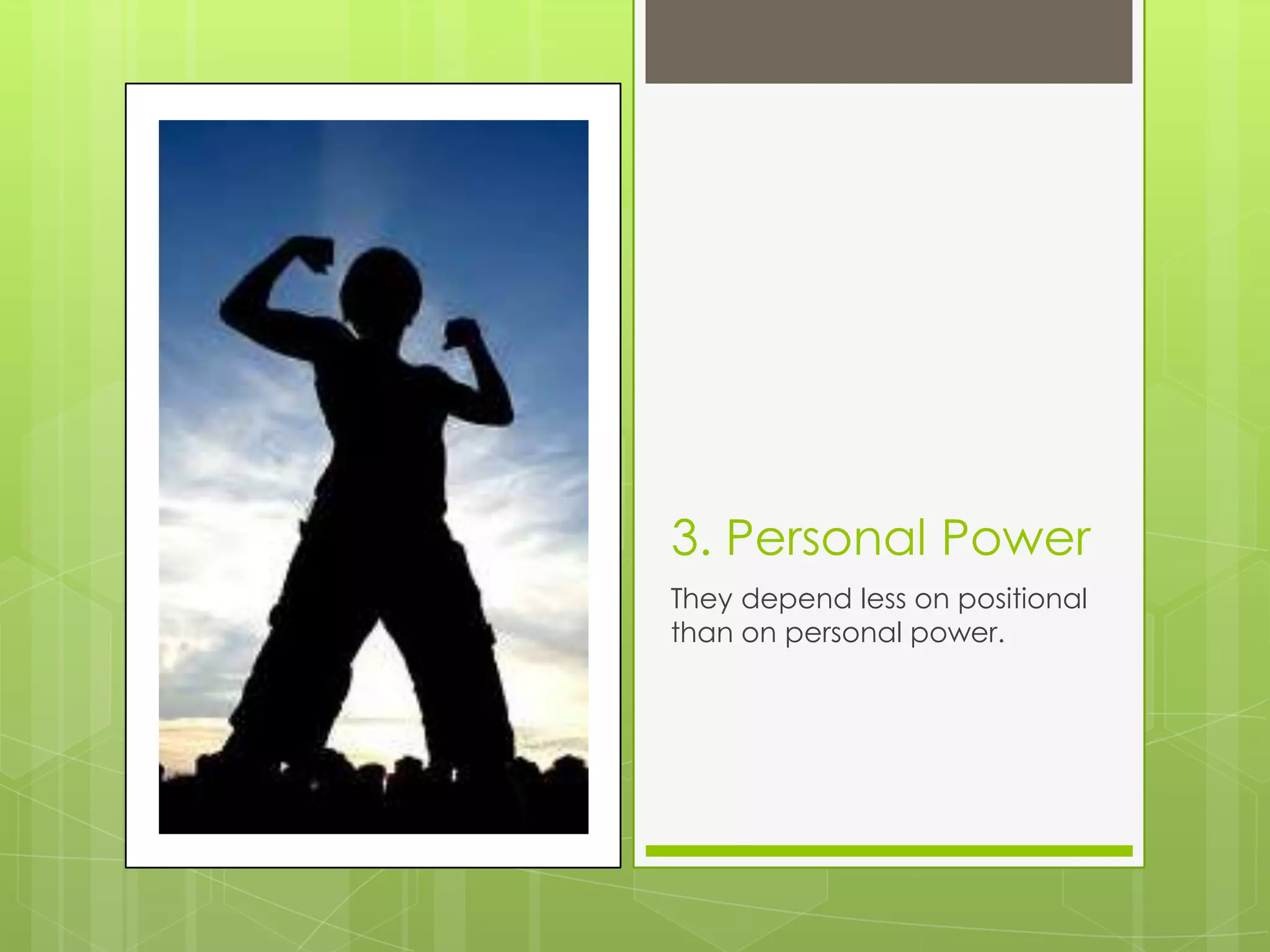 3. Personal Power

They depend less on positional than on personal power.